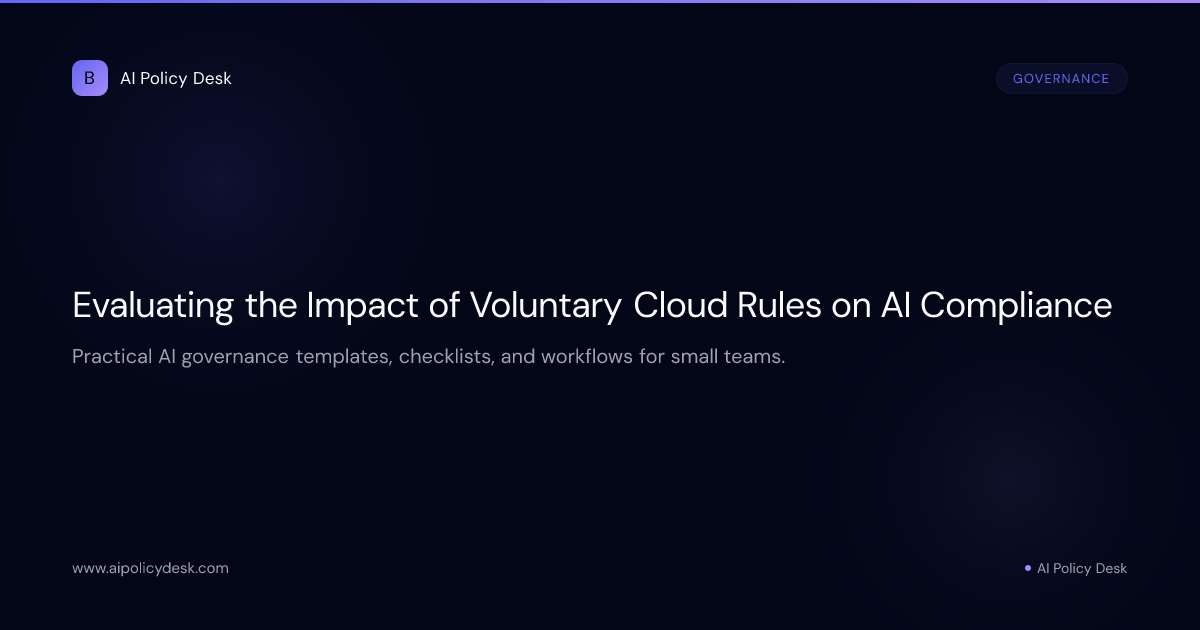 B AI Policy Desk

GOVERNANCE

Evaluating the Impact of Voluntary Cloud Rules on AI Compliance

Practical AI governance templates, checklists, and workflows for small teams.

www.aipolicydesk.com

AI Policy Desk